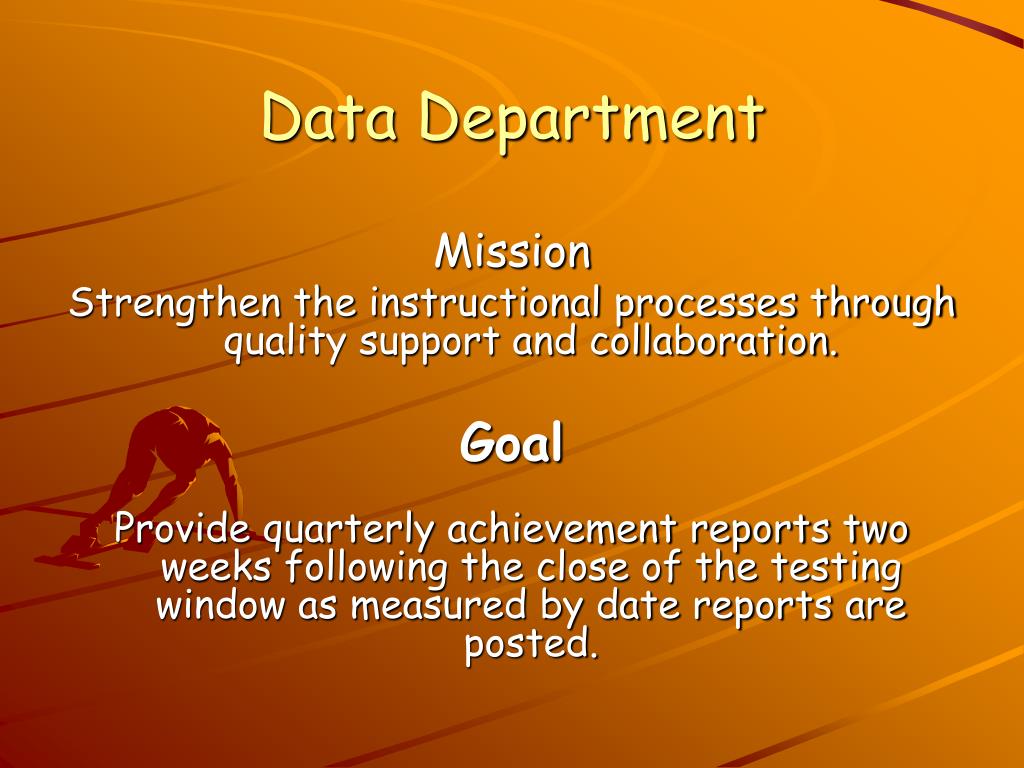 Data Department

Mission
Strengthen the instructional processes through quality support and collaboration.

Goal
Provide quarterly achievement reports two weeks following the close of the testing window as measured by date reports are posted.